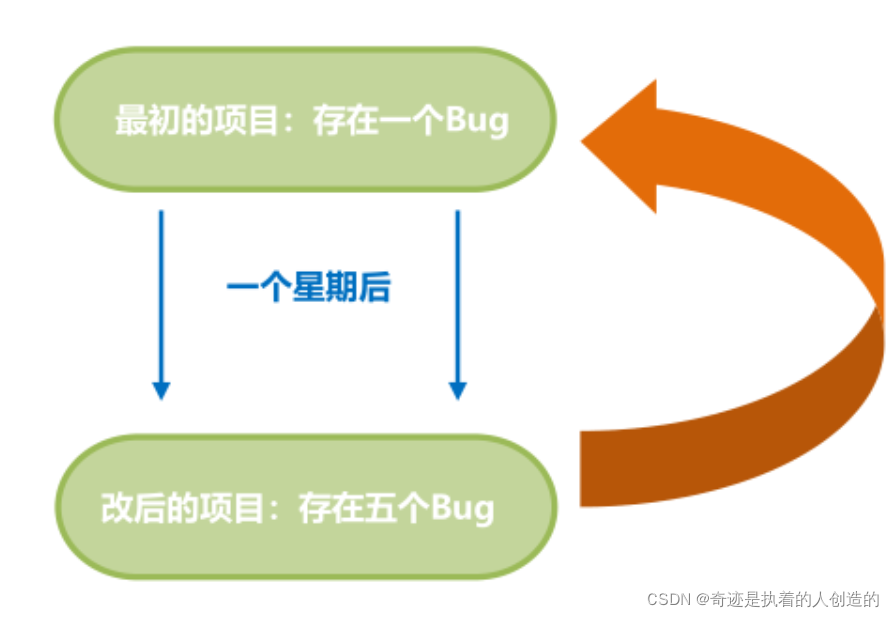 最初的项目：存在一个Bug

一个星期后

改后的项目：存在五个Bug

CSDN @奇迹是执着的人创造的